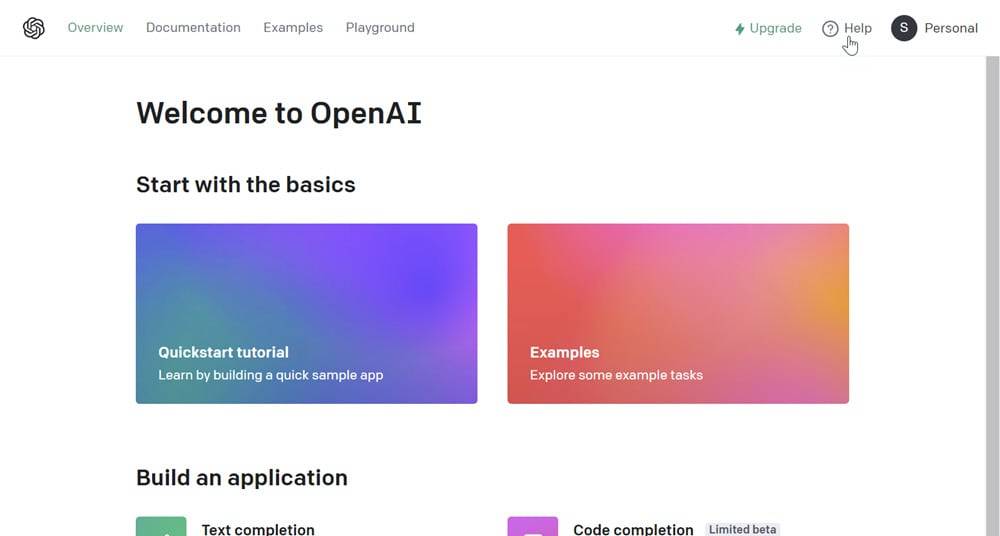 Overview Documentation Examples Playground

Upgrade Help S Personal

Welcome to OpenAI

Start with the basics

Quickstart tutorial
Learn by building a quick sample app

Examples
Explore some example tasks

Build an application

Text completion

Code completion Limited beta